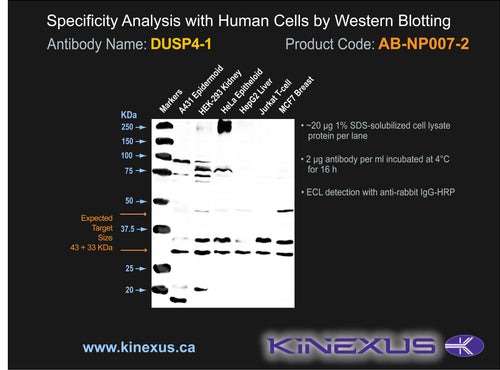 Specificity Analysis with Human Cells by Western Blotting

Antibody Name: DUSP4-1

Product Code: AB-NP007-2

Markers

A431 Epidermoid

HEK-293 Kidney

HeLa Epitheloid

HepG2 Liver

Jurkat T-cell

MCF7 Breast

KDa

250

150

100

75

50

37.5

25

20

Expected Target Size 43 + 33 KDa

• ~20 µg 1% SDS-solubilized cell lysate protein per lane

• 2 µg antibody per ml incubated at 4°C for 16 h

• ECL detection with anti-rabbit IgG-HRP

www.kinexus.ca

KINEXUS